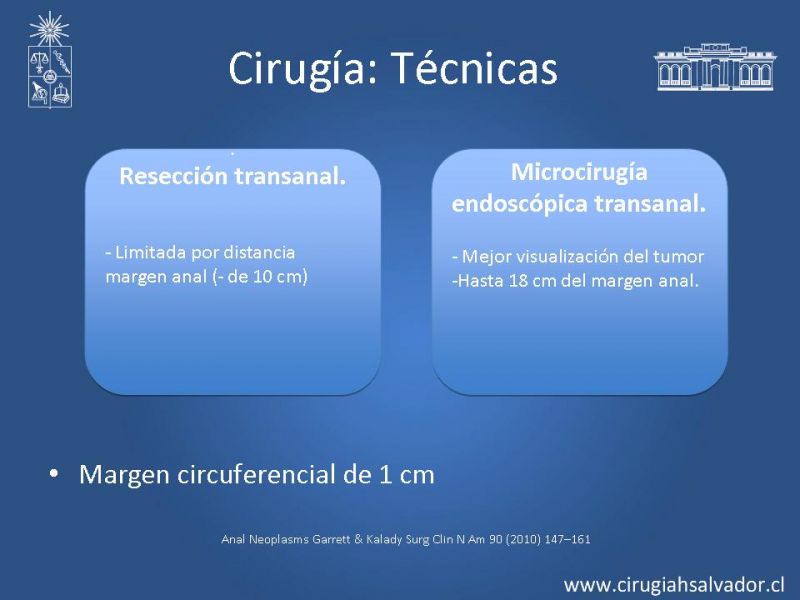 Cirugía: Técnicas

Resección transanal.

- Limitada por distancia margen anal (- de 10 cm)

Microcirugía endoscópica transanal.

- Mejor visualización del tumor
-Hasta 18 cm del margen anal.

• Margen circuferencial de 1 cm

Anal Neoplasms Garrett & Kalady Surg Clin N Am 90 (2010) 147–161

www.cirugiahsalvador.cl